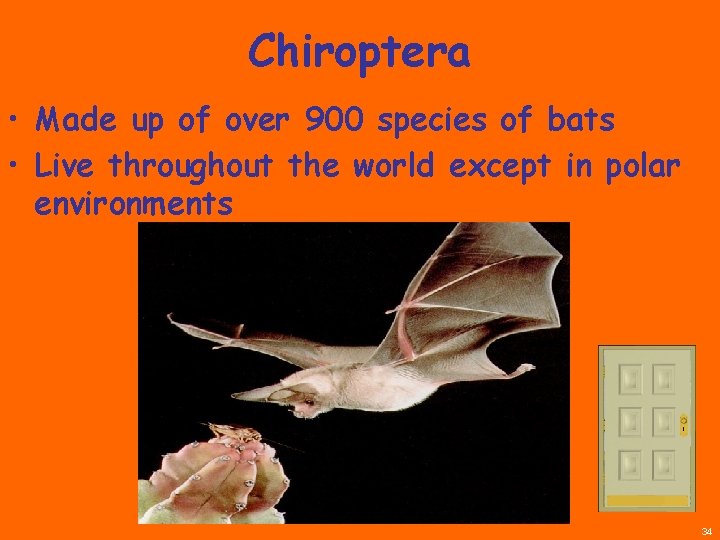 Chiroptera

• Made up of over 900 species of bats

• Live throughout the world except in polar environments

34